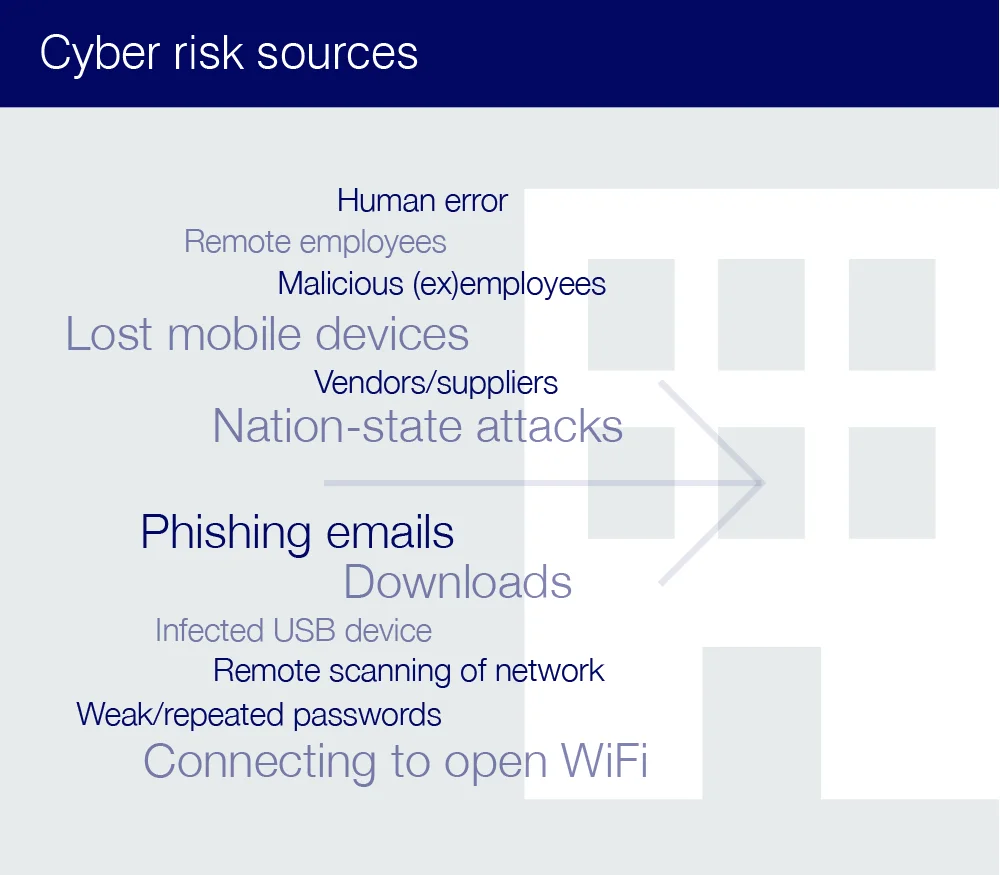 Cyber risk sources

Human error
Remote employees
Malicious (ex)employees
Lost mobile devices
Vendors/suppliers
Nation-state attacks

Phishing emails
Downloads
Infected USB device
Remote scanning of network
Weak/repeated passwords
Connecting to open WiFi